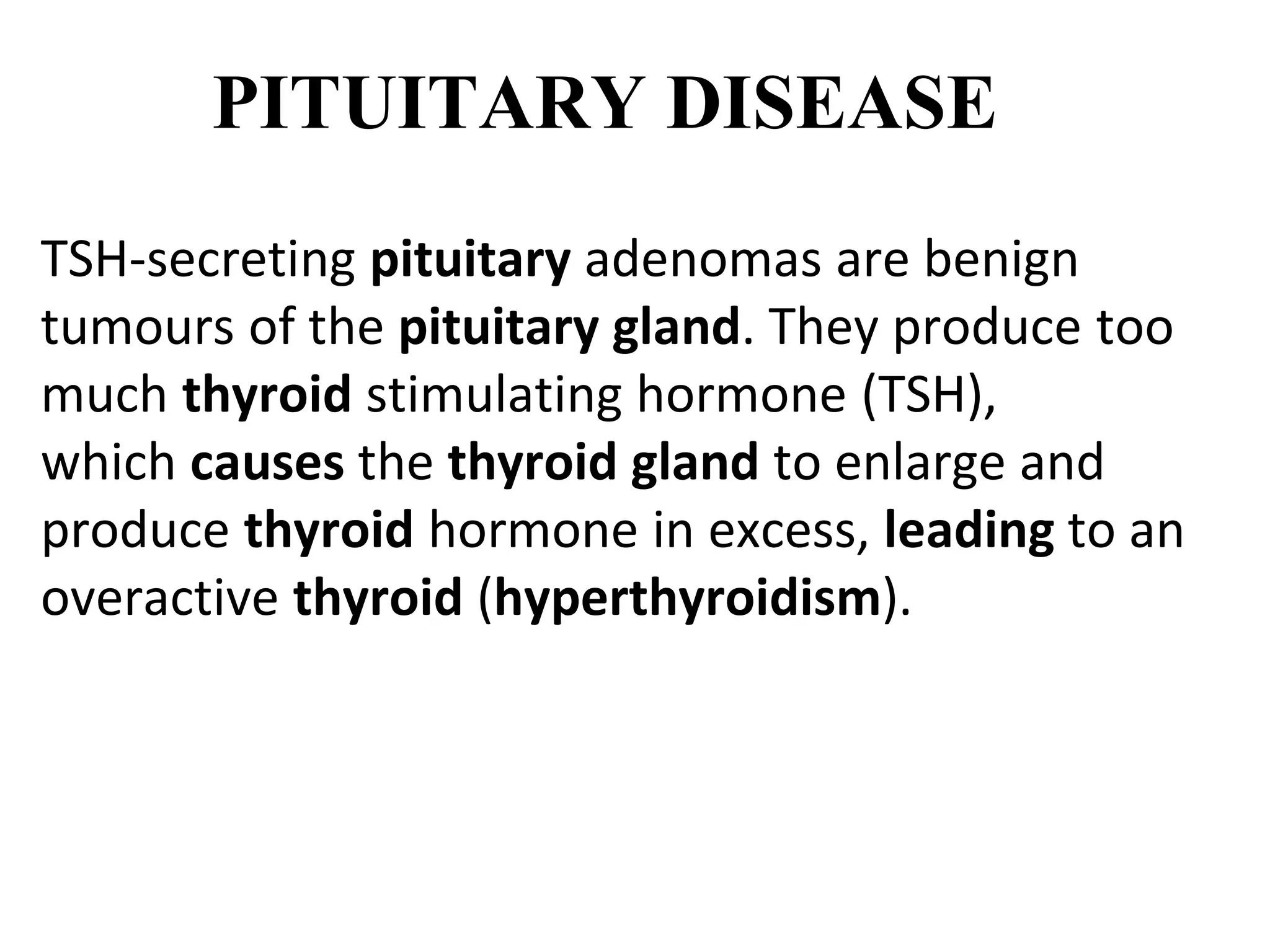 PITUITARY DISEASE

TSH-secreting pituitary adenomas are benign tumours of the pituitary gland. They produce too much thyroid stimulating hormone (TSH), which causes the thyroid gland to enlarge and produce thyroid hormone in excess, leading to an overactive thyroid (hyperthyroidism).